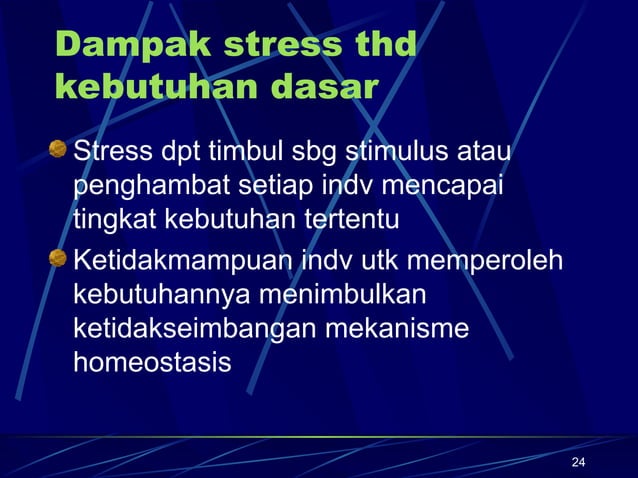 Dampak stress thd kebutuhan dasar

Stress dpt timbul sbg stimulus atau penghambat setiap indv mencapai tingkat kebutuhan tertentu

Ketidakmampuan indv utk memperoleh kebutuhannya menimbulkan ketidakseimbangan mekanisme homeostasis

24